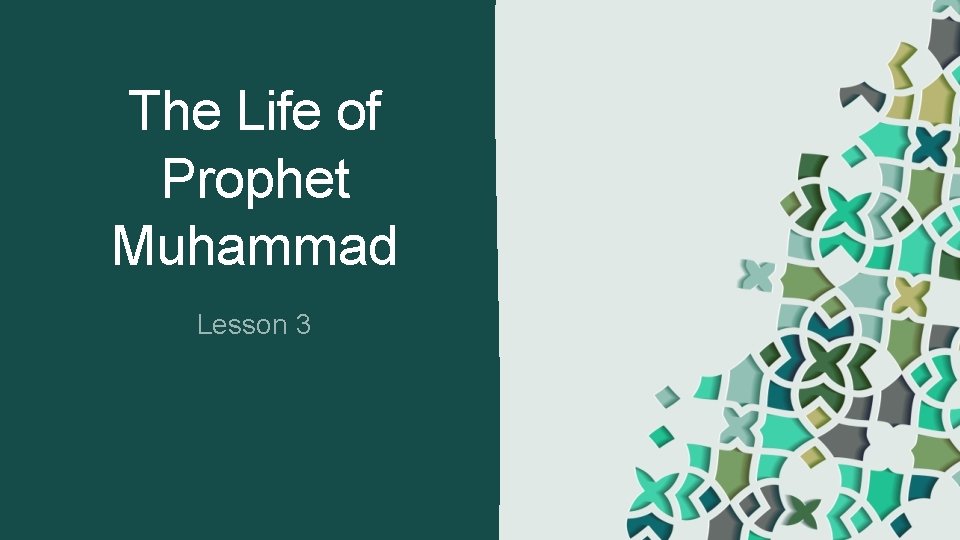 The Life of Prophet Muhammad

Lesson 3